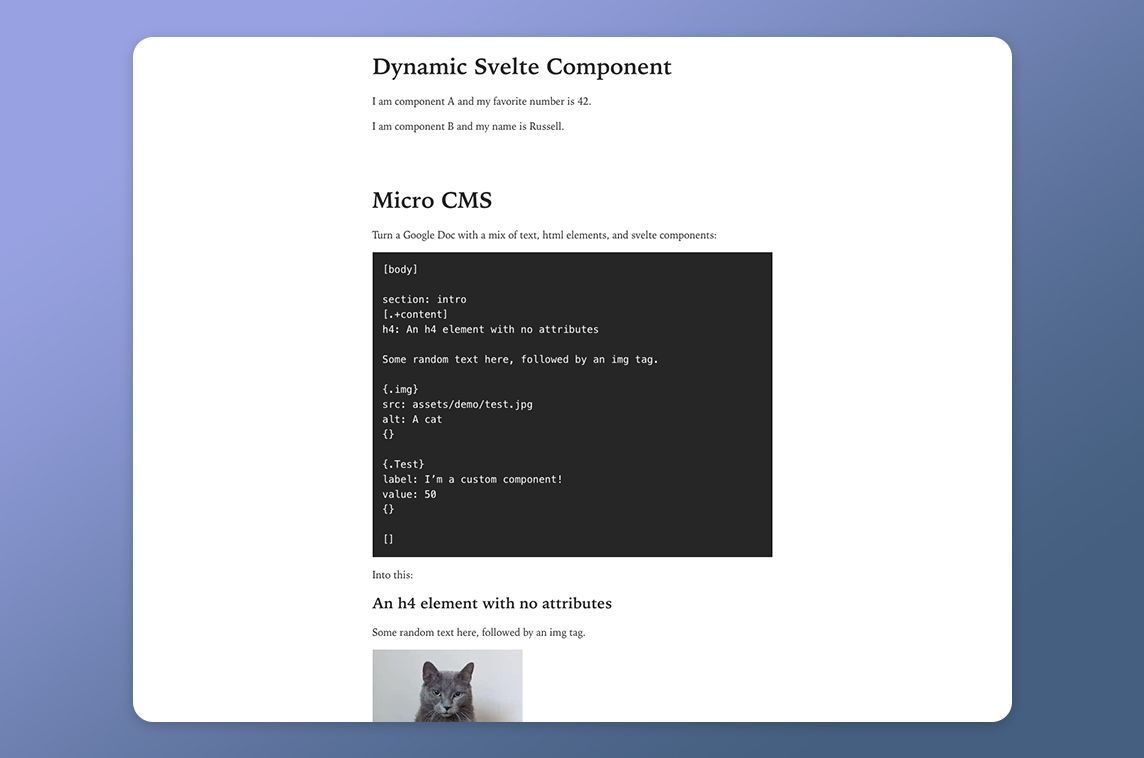 Dynamic Svelte Component

I am component A and my favorite number is 42.

I am component B and my name is Russell.

Micro CMS

Turn a Google Doc with a mix of text, html elements, and svelte components:

[body]

section: intro
[.+content]
h4: An h4 element with no attributes

Some random text here, followed by an img tag.

{.img}
src: assets/demo/test.jpg
alt: A cat
{}

{.Test}
label: I'm a custom component!
value: 50
{}

[]

Into this:

An h4 element with no attributes

Some random text here, followed by an img tag.